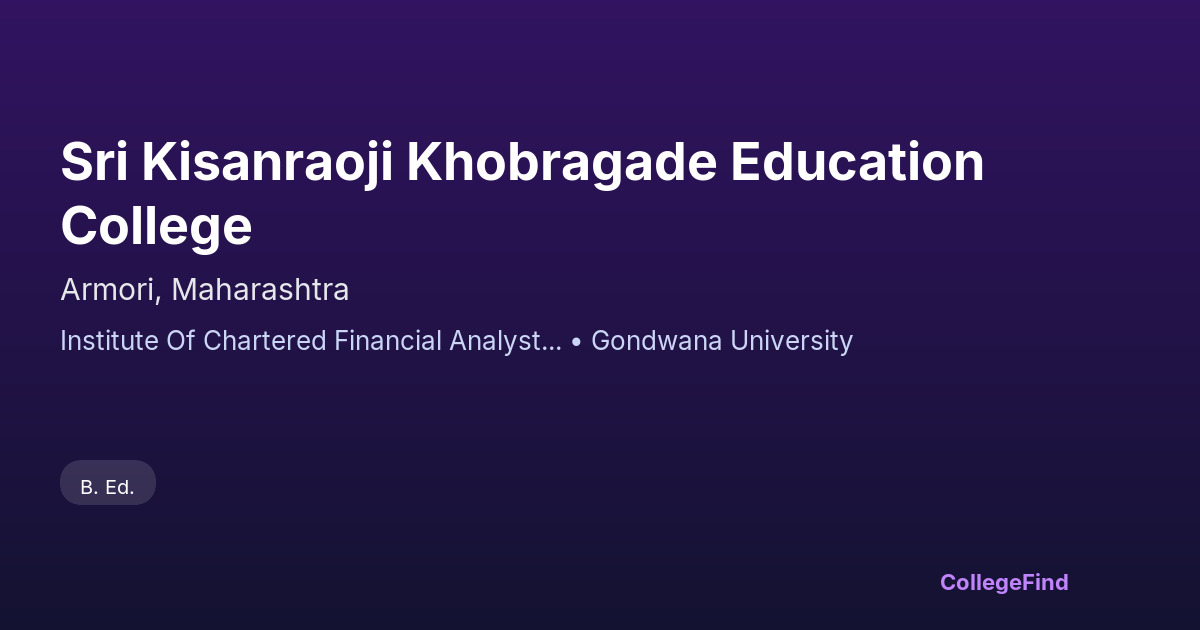 Sri Kisanraoji Khobragade Education College

Armori, Maharashtra

Institute Of Chartered Financial Analyst... • Gondwana University

B. Ed.

CollegeFind